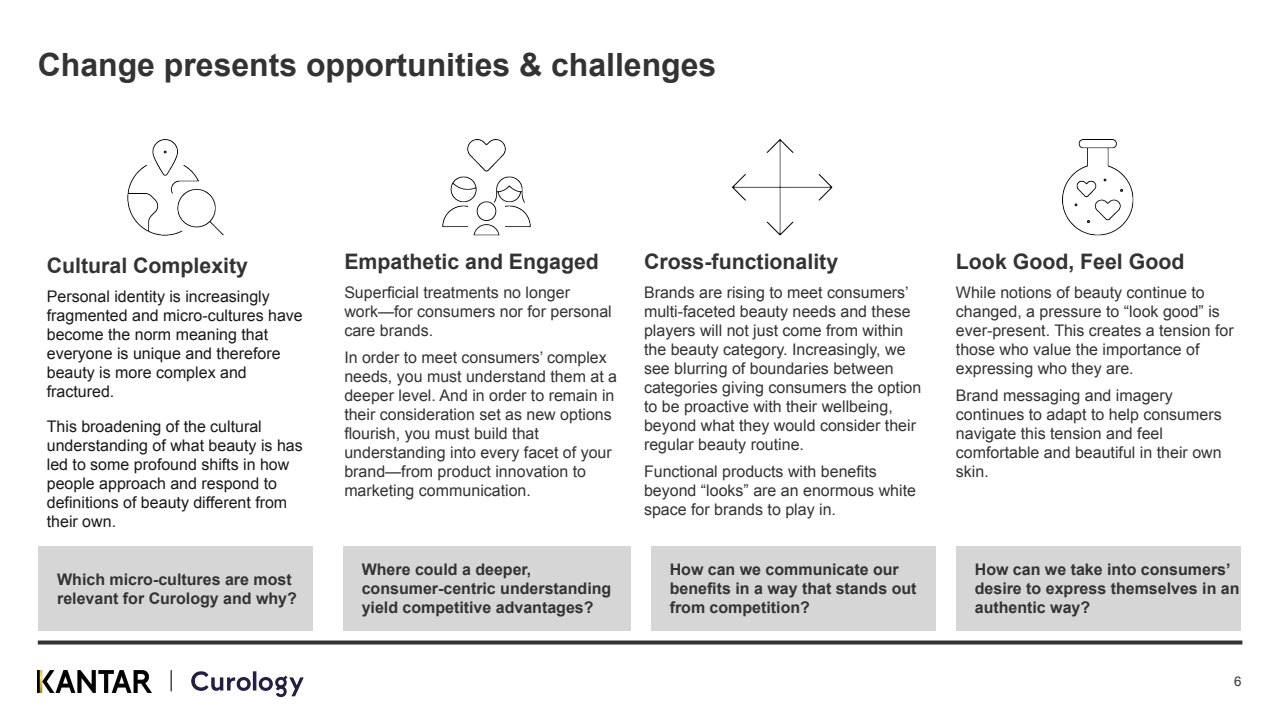 Change presents opportunities & challenges

Cultural Complexity

Personal identity is increasingly fragmented and micro-cultures have become the norm meaning that everyone is unique and therefore beauty is more complex and fractured.

This broadening of the cultural understanding of what beauty is has led to some profound shifts in how people approach and respond to definitions of beauty different from their own.

Which micro-cultures are most relevant for Curology and why?

Empathetic and Engaged

Superficial treatments no longer work—for consumers nor for personal care brands.

In order to meet consumers' complex needs, you must understand them at a deeper level. And in order to remain in their consideration set as new options flourish, you must build that understanding into every facet of your brand—from product innovation to marketing communication.

Where could a deeper, consumer-centric understanding yield competitive advantages?

Cross-functionality

Brands are rising to meet consumers' multi-faceted beauty needs and these players will not just come from within the beauty category. Increasingly, we see blurring of boundaries between categories giving consumers the option to be proactive with their wellbeing, beyond what they would consider their regular beauty routine.

Functional products with benefits beyond "looks" are an enormous white space for brands to play in.

How can we communicate our benefits in a way that stands out from competition?

Look Good, Feel Good

While notions of beauty continue to changed, a pressure to "look good" is ever-present. This creates a tension for those who value the importance of expressing who they are.

Brand messaging and imagery continues to adapt to help consumers navigate this tension and feel comfortable and beautiful in their own skin.

How can we take into consumers' desire to express themselves in an authentic way?

KANTAR | Curology

6